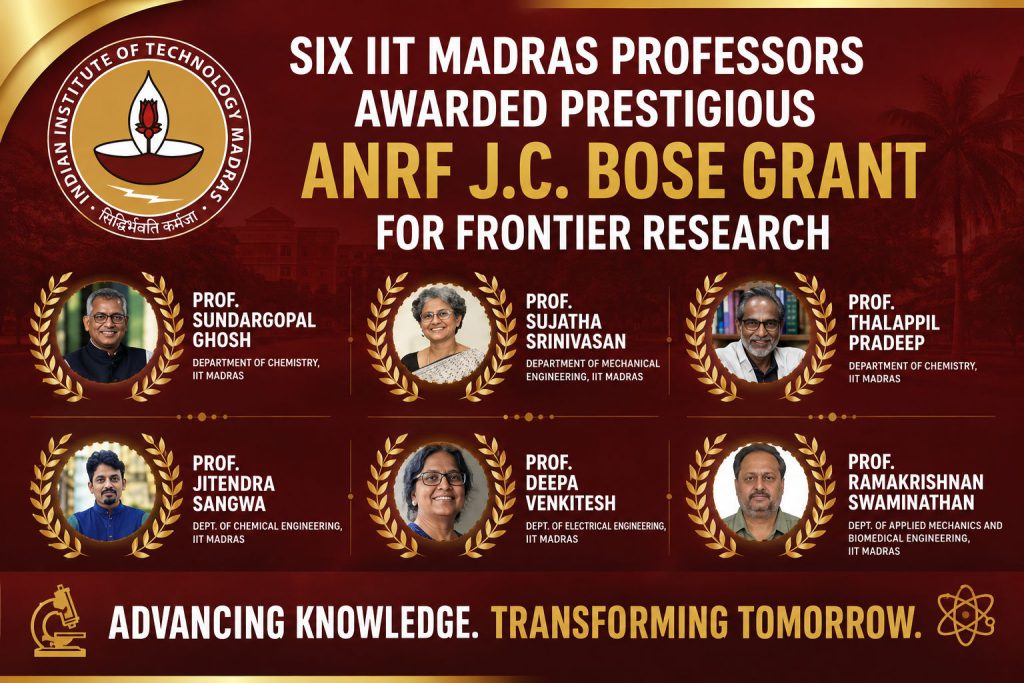 INDIAN INSTITUTE OF TECHNOLOGY MADRAS
सिद्धिर्भवति कर्मजा

SIX IIT MADRAS PROFESSORS AWARDED PRESTIGIOUS

ANRF J.C. BOSE GRANT

FOR FRONTIER RESEARCH

PROF. SUNDARGOPAL GHOSH
DEPARTMENT OF CHEMISTRY, IIT MADRAS

PROF. SUJATHA SRINIVASAN
DEPARTMENT OF MECHANICAL ENGINEERING, IIT MADRAS

PROF. THALAPPIL PRADEEP
DEPARTMENT OF CHEMISTRY, IIT MADRAS

PROF. JITENDRA SANGWA
DEPT. OF CHEMICAL ENGINEERING, IIT MADRAS

PROF. DEEPA VENKITESH
DEPT. OF ELECTRICAL ENGINEERING, IIT MADRAS

PROF. RAMAKRISHNAN SWAMINATHAN
DEPT. OF APPLIED MECHANICS AND BIOMEDICAL ENGINEERING, IIT MADRAS

ADVANCING KNOWLEDGE. TRANSFORMING TOMORROW.